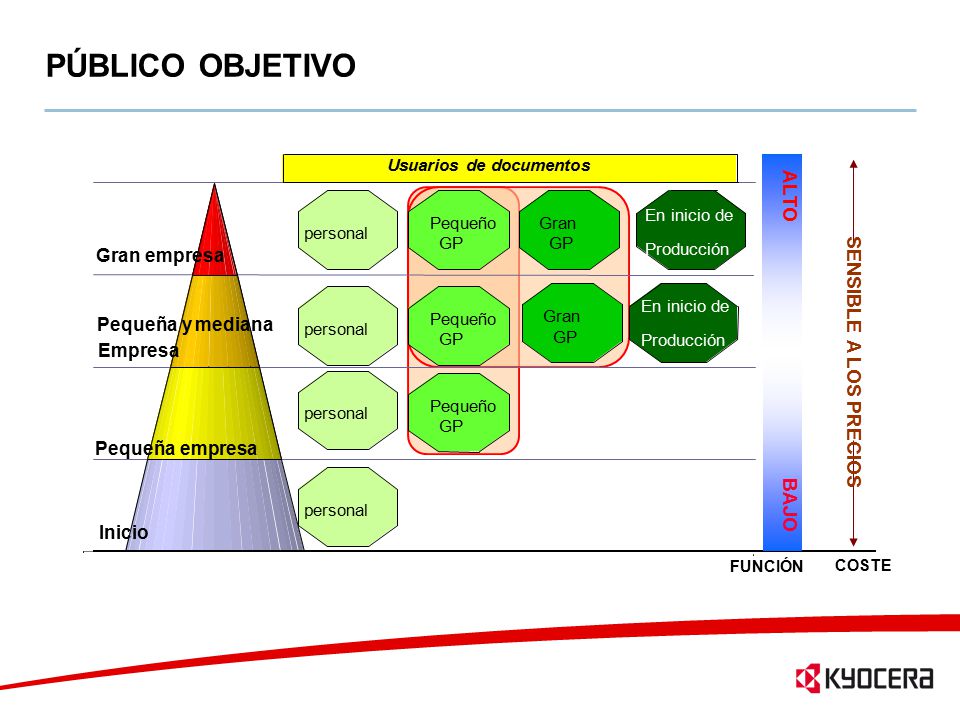 PÚBLICO OBJETIVO

Usuarios de documentos

Gran empresa

personal

Pequeño GP

Gran GP

En inicio de Producción

Pequeña y mediana Empresa

personal

Pequeño GP

Gran GP

En inicio de Producción

Pequeña empresa

personal

Pequeño GP

Inicio

personal

ALTO

BAJO

SENSIBLE A LOS PRECIOS

FUNCIÓN

COSTE

KYOCERA